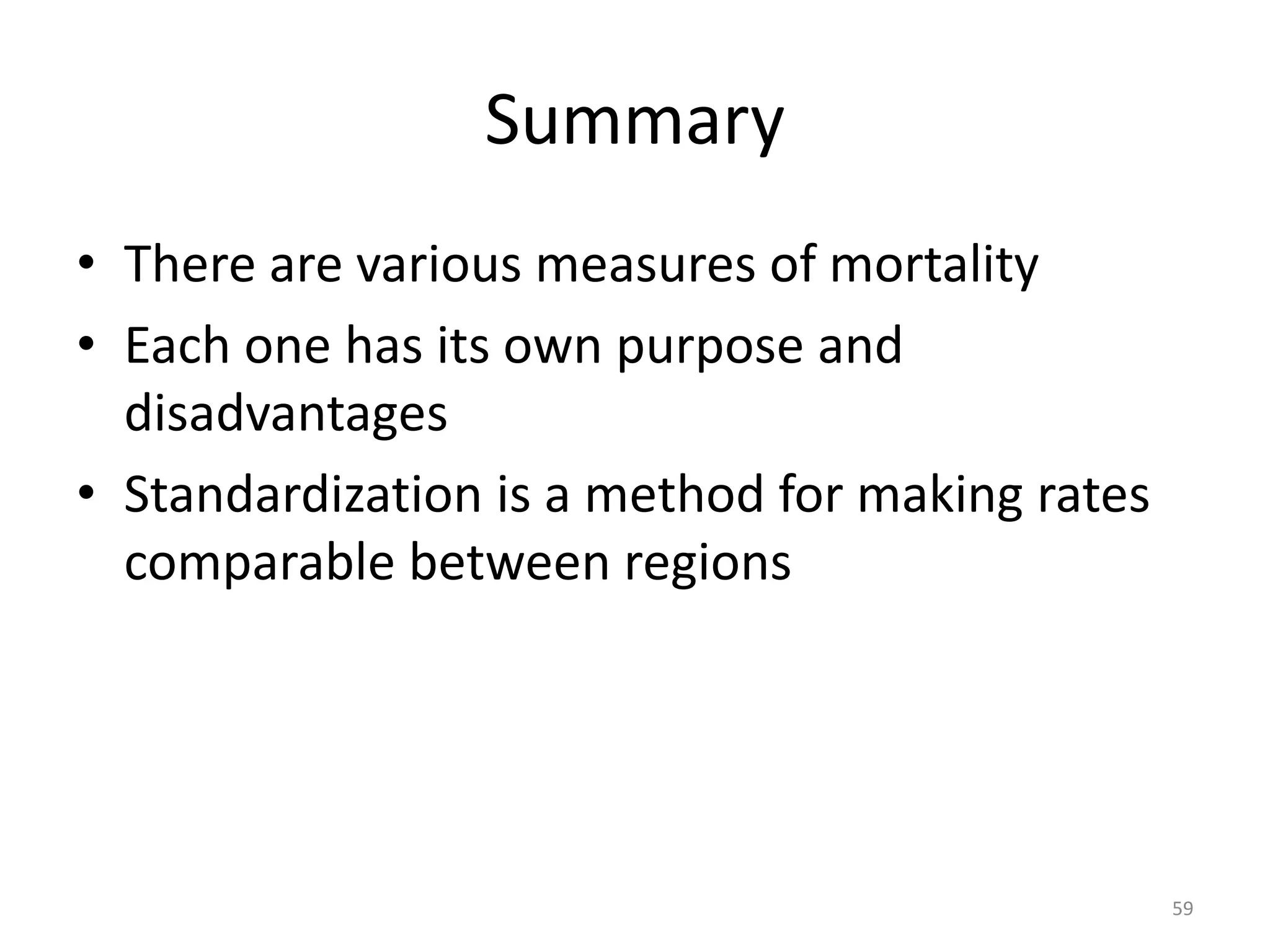 Summary

• There are various measures of mortality
• Each one has its own purpose and disadvantages
• Standardization is a method for making rates comparable between regions

59